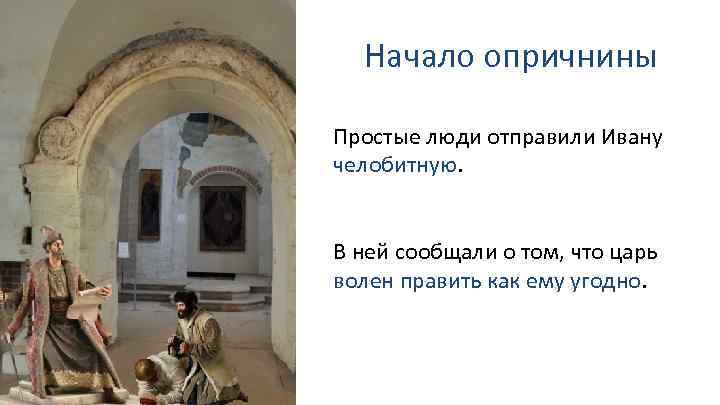 Начало опричнины

Простые люди отправили Ивану челобитную.

В ней сообщали о том, что царь волен править как ему угодно.